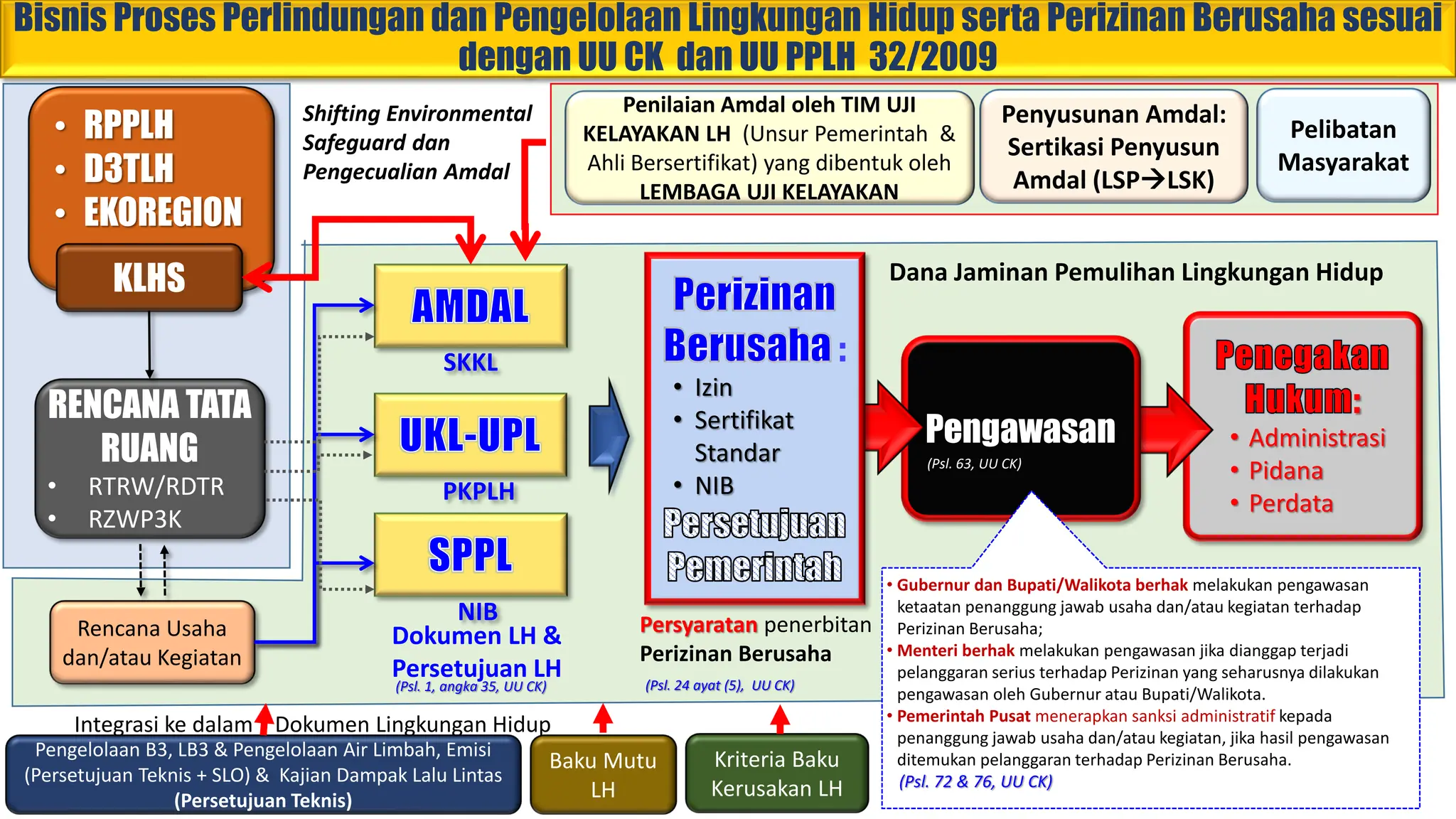 Bisnis Proses Perlindungan dan Pengelolaan Lingkungan Hidup serta Perizinan Berusaha sesuai dengan UU CK dan UU PPLH 32/2009

• RPPLH
• D3TLH
• EKOREGION

KLHS

Shifting Environmental Safeguard dan Pengecualian Amdal

Penilaian Amdal oleh TIM UJI KELAYAKAN LH (Unsur Pemerintah & Ahli Bersertifikat) yang dibentuk oleh LEMBAGA UJI KELAYAKAN

Penyusunan Amdal: Sertikasi Penyusun Amdal (LSP→LSK)

Pelibatan Masyarakat

RENCANA TATA RUANG
• RTRW/RDTR
• RZWP3K

Rencana Usaha dan/atau Kegiatan

AMDAL
SKKL

UKL-UPL
PKPLH

SPPL
NIB

Dokumen LH & Persetujuan LH
(Psl. 1, angka 35, UU CK)

Perizinan Berusaha :
• Izin
• Sertifikat Standar
• NIB
Persetujuan Pemerintah

Persyaratan penerbitan Perizinan Berusaha
(Psl. 24 ayat (5), UU CK)

Dana Jaminan Pemulihan Lingkungan Hidup

Pengawasan
(Psl. 63, UU CK)

Penegakan Hukum:
• Administrasi
• Pidana
• Perdata

• Gubernur dan Bupati/Walikota berhak melakukan pengawasan ketaatan penanggung jawab usaha dan/atau kegiatan terhadap Perizinan Berusaha;
• Menteri berhak melakukan pengawasan jika dianggap terjadi pelanggaran serius terhadap Perizinan yang seharusnya dilakukan pengawasan oleh Gubernur atau Bupati/Walikota.
• Pemerintah Pusat menerapkan sanksi administratif kepada penanggung jawab usaha dan/atau kegiatan, jika hasil pengawasan ditemukan pelanggaran terhadap Perizinan Berusaha.
(Psl. 72 & 76, UU CK)

Integrasi ke dalam Dokumen Lingkungan Hidup

Pengelolaan B3, LB3 & Pengelolaan Air Limbah, Emisi (Persetujuan Teknis + SLO) & Kajian Dampak Lalu Lintas (Persetujuan Teknis)

Baku Mutu LH

Kriteria Baku Kerusakan LH